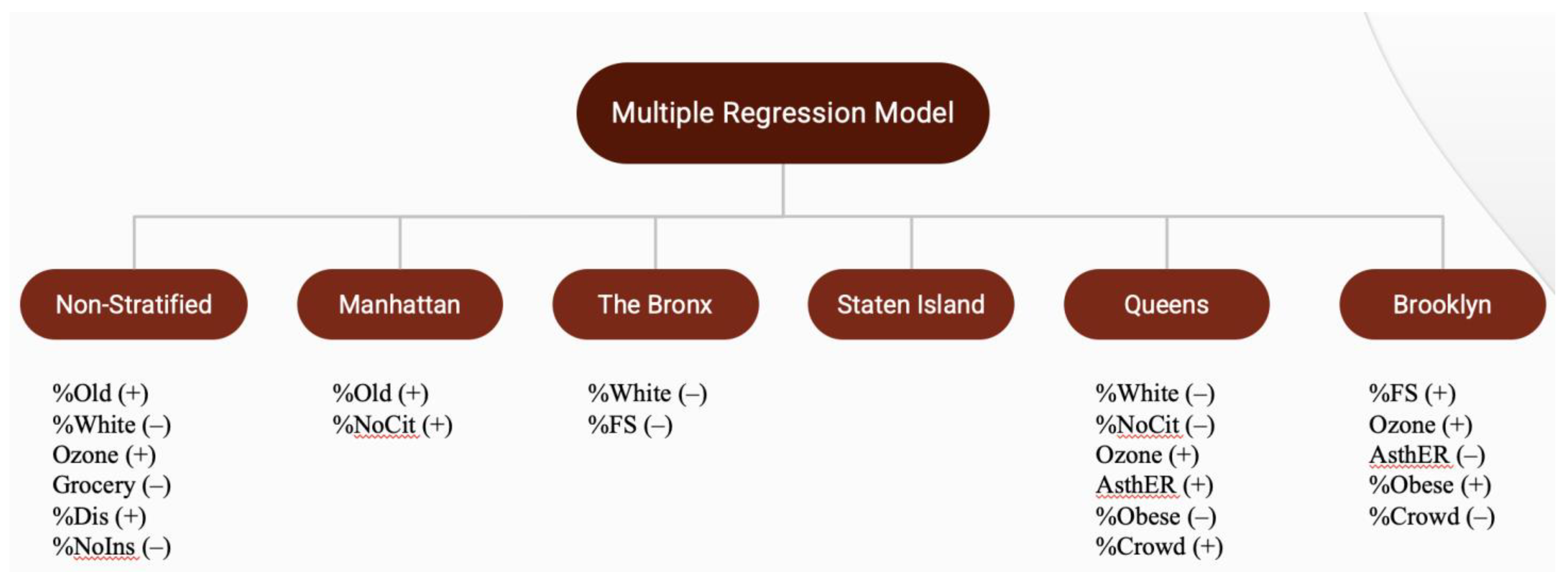 Multiple Regression Model

Non-Stratified

%Old (+)
%White (–)
Ozone (+)
Grocery (–)
%Dis (+)
%NoIns (–)

Manhattan

%Old (+)
%NoCit (+)

The Bronx

%White (–)
%FS (–)

Staten Island

Queens

%White (–)
%NoCit (–)
Ozone (+)
AsthER (+)
%Obese (–)
%Crowd (+)

Brooklyn

%FS (+)
Ozone (+)
AsthER (–)
%Obese (+)
%Crowd (–)